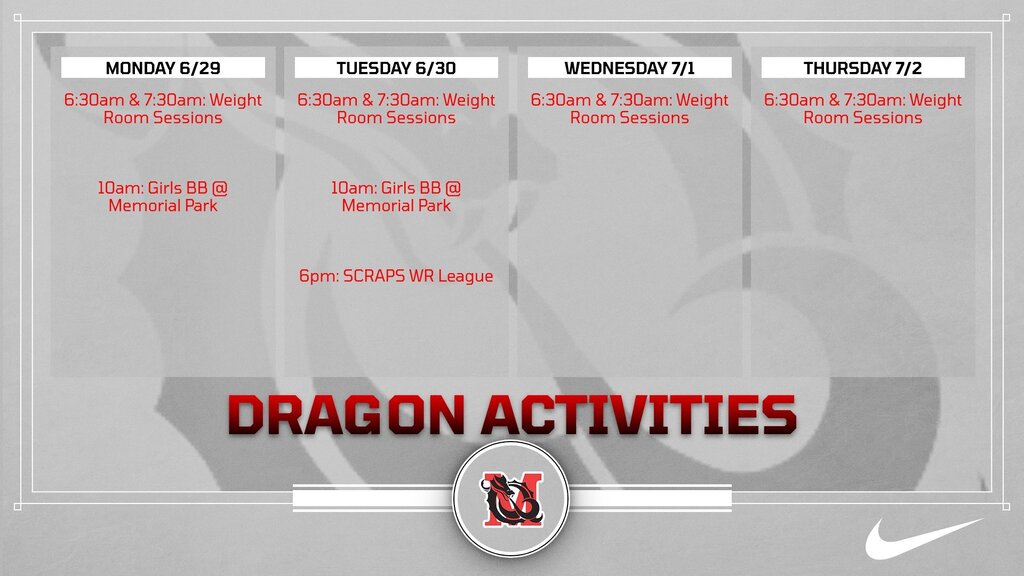 MONDAY 6/29

6:30am & 7:30am: Weight Room Sessions

10am: Girls BB @ Memorial Park

TUESDAY 6/30

6:30am & 7:30am: Weight Room Sessions

10am: Girls BB @ Memorial Park

6pm: SCRAPS WR League

WEDNESDAY 7/1

6:30am & 7:30am: Weight Room Sessions

THURSDAY 7/2

6:30am & 7:30am: Weight Room Sessions

DRAGON ACTIVITIES

M